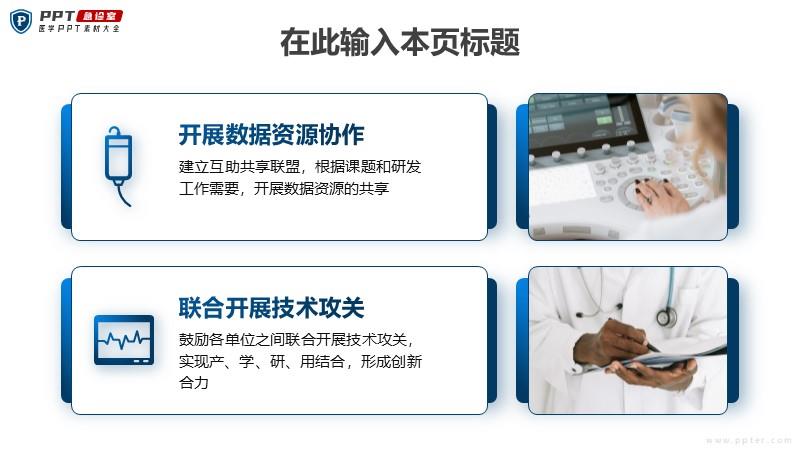 PPT 急诊室
医学PPT素材大全

在此输入本页标题

开展数据资源协作

建立互助共享联盟，根据课题和研发工作需要，开展数据资源的共享

联合开展技术攻关

鼓励各单位之间联合开展技术攻关，实现产、学、研、用结合，形成创新合力

www.ppter.com